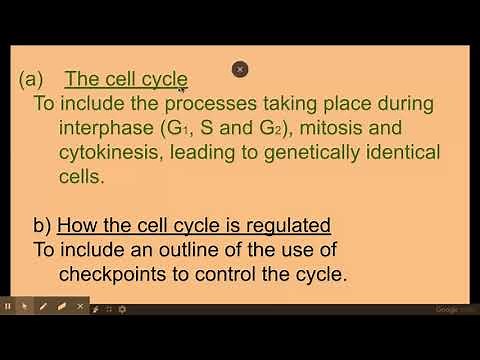 (a) The cell cycle
To include the processes taking place during interphase ($G_1$, S and $G_2$), mitosis and cytokinesis, leading to genetically identical cells.

b) How the cell cycle is regulated
To include an outline of the use of checkpoints to control the cycle.

Google